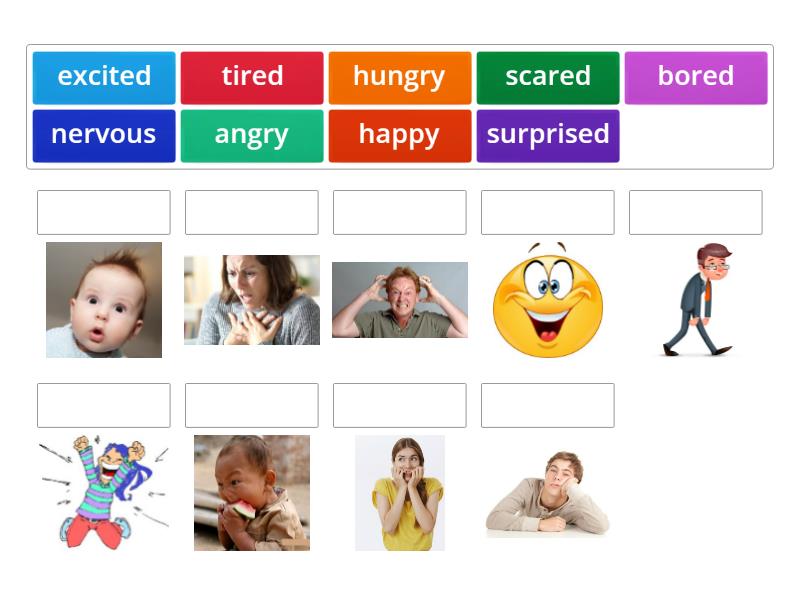 excited tired hungry scared bored
nervous angry happy surprised